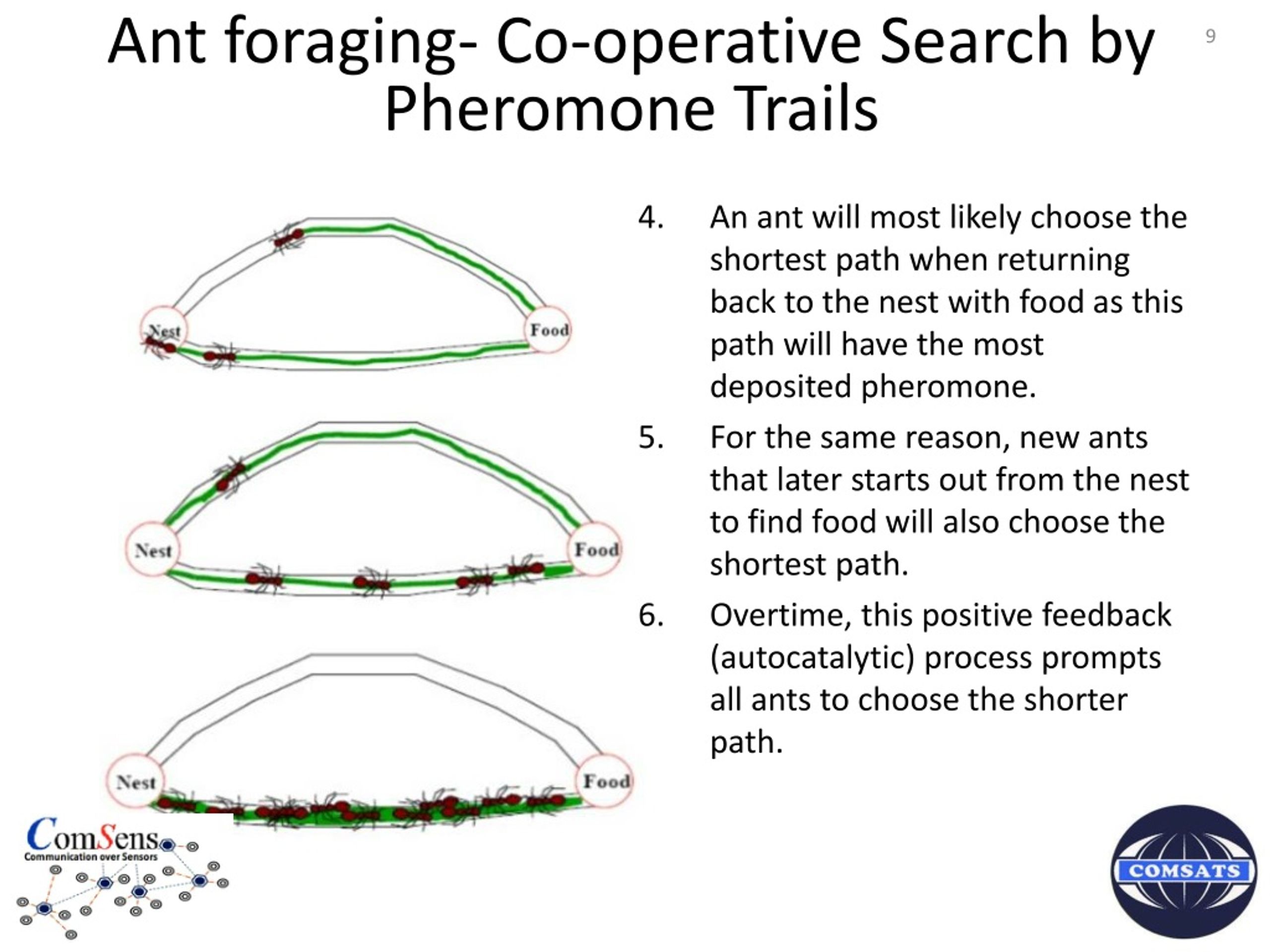 Ant foraging- Co-operative Search by Pheromone Trails

9

Nest

Food

Nest

Food

Nest

Food

4. An ant will most likely choose the shortest path when returning back to the nest with food as this path will have the most deposited pheromone.

5. For the same reason, new ants that later starts out from the nest to find food will also choose the shortest path.

6. Overtime, this positive feedback (autocatalytic) process prompts all ants to choose the shorter path.

ComSens
Communication over Sensors

COMSATS